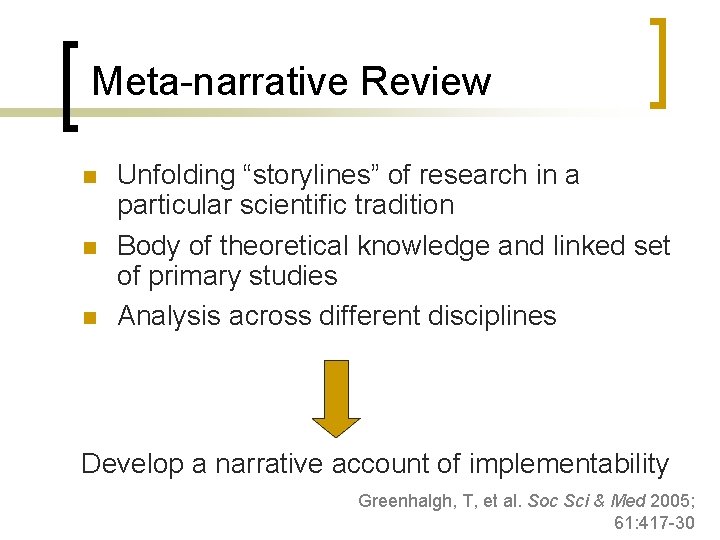 Meta-narrative Review

Unfolding “storylines” of research in a particular scientific tradition

Body of theoretical knowledge and linked set of primary studies

Analysis across different disciplines

Develop a narrative account of implementability

Greenhalgh, T, et al. Soc Sci & Med 2005; 61:417-30